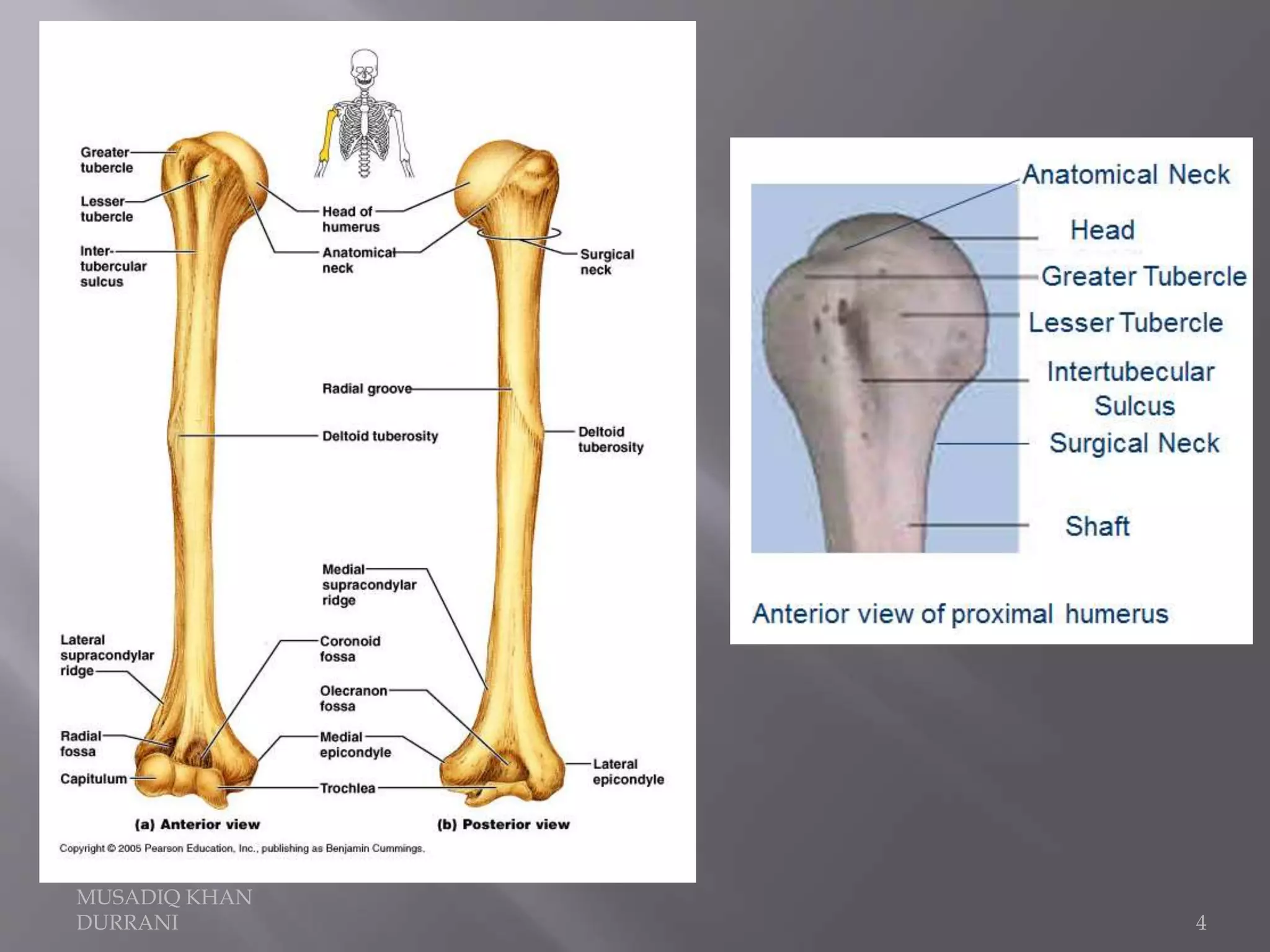 Greater tubercle

Lesser tubercle

Inter-tubercular sulcus

Head of humerus

Anatomical neck

Surgical neck

Radial groove

Deltoid tuberosity

Deltoid tuberosity

Medial supracondylar ridge

Lateral supracondylar ridge

Coronoid fossa

Olecranon fossa

Radial fossa

Medial epicondyle

Capitulum

Trochlea

Lateral epicondyle

(a) Anterior view

(b) Posterior view

Copyright © 2005 Pearson Education, Inc., publishing as Benjamin Cummings.

Anatomical Neck

Head

Greater Tubercle

Lesser Tubercle

Intertubecular Sulcus

Surgical Neck

Shaft

Anterior view of proximal humerus

MUSADIQ KHAN DURRANI

4